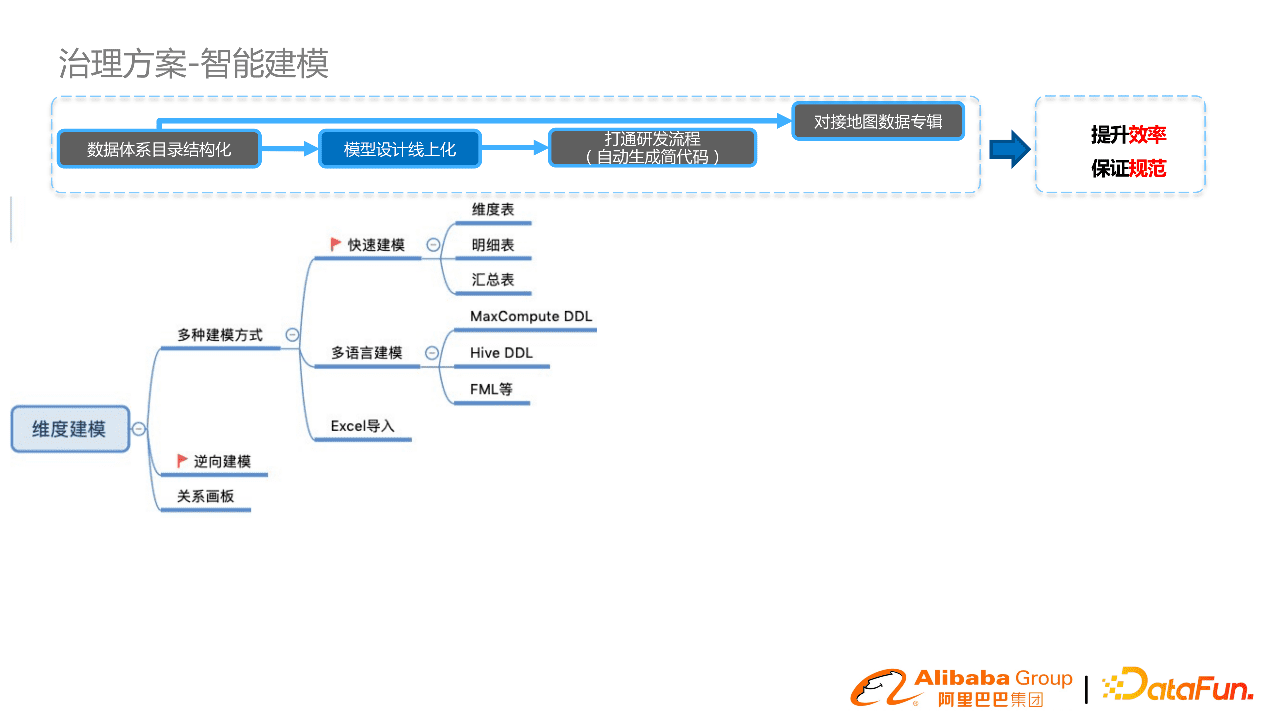 治理方案-智能建模

数据体系目录结构化

模型设计线上化

打通研发流程
（自动生成简代码）

对接地图数据专辑

提升效率
保证规范

维度建模

多种建模方式

快速建模

维度表

明细表

汇总表

多语言建模

MaxCompute DDL

Hive DDL

FML等

Excel导入

逆向建模

关系画板

Alibaba Group
阿里巴巴集团

DataFun.